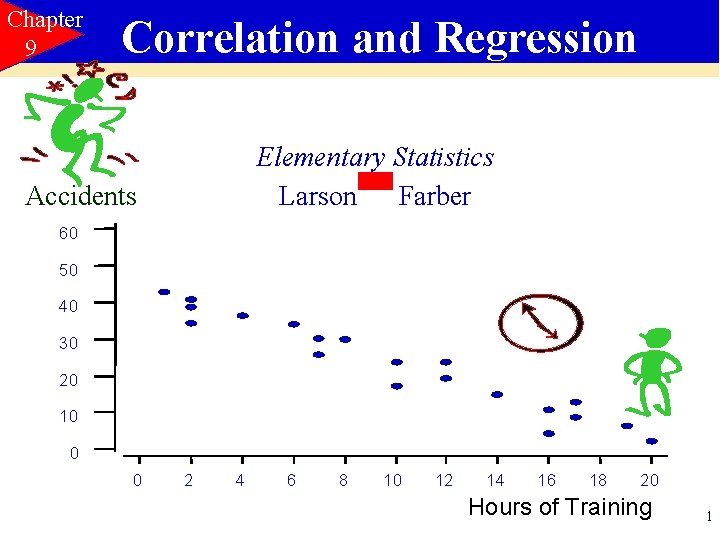 Chapter 9

Correlation and Regression

Elementary Statistics

Larson Farber

Accidents

60
50
40
30
20
10
0

0 2 4 6 8 10 12 14 16 18 20

Hours of Training

1